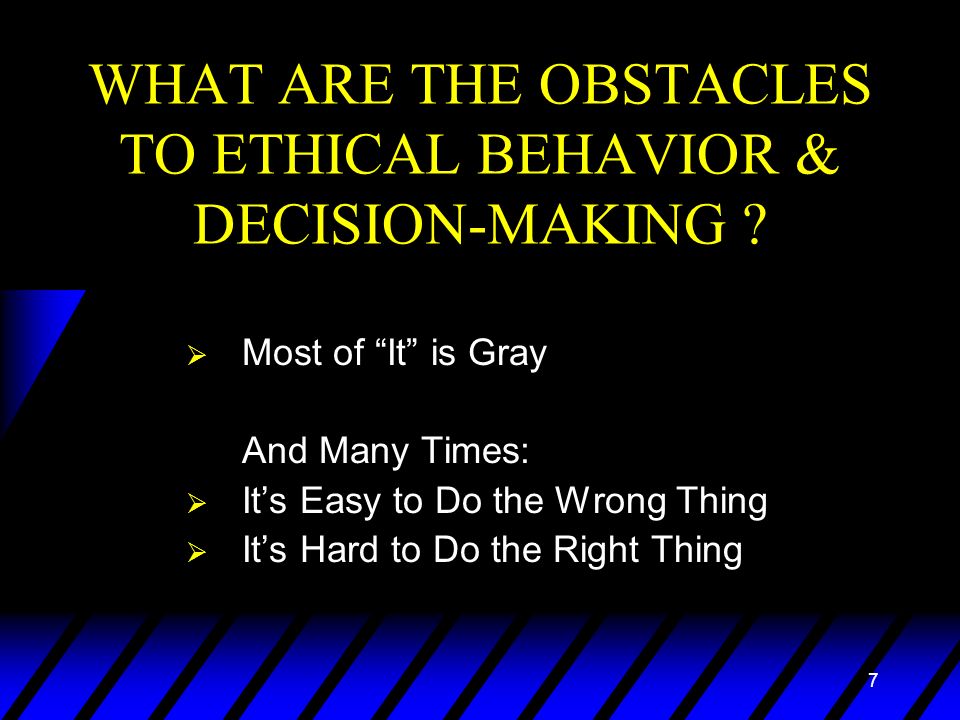 WHAT ARE THE OBSTACLES TO ETHICAL BEHAVIOR & DECISION-MAKING ?

➢ Most of “It” is Gray

And Many Times:
➢ It’s Easy to Do the Wrong Thing
➢ It’s Hard to Do the Right Thing

7